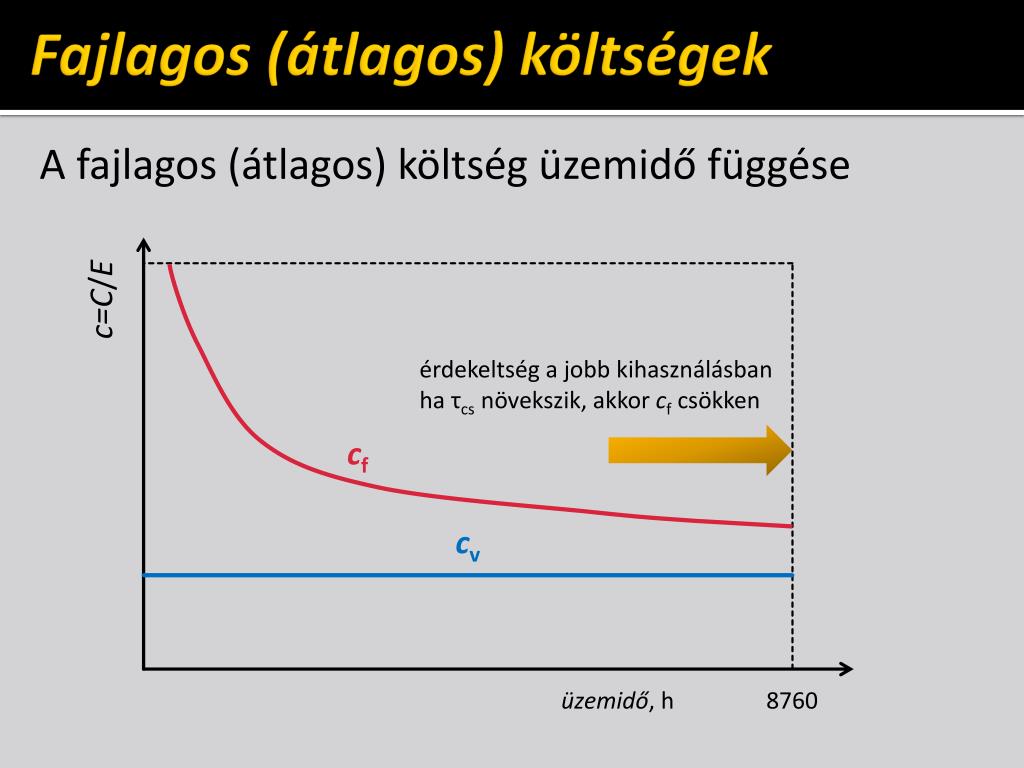 Fajlagos (átlagos) költségek

A fajlagos (átlagos) költség üzemidő függése

$c=C/E$

érdekeltség a jobb kihasználásban ha $\tau_{cs}$ növekszik, akkor $c_f$ csökken

$c_f$

$c_v$

üzemidő, h

8760